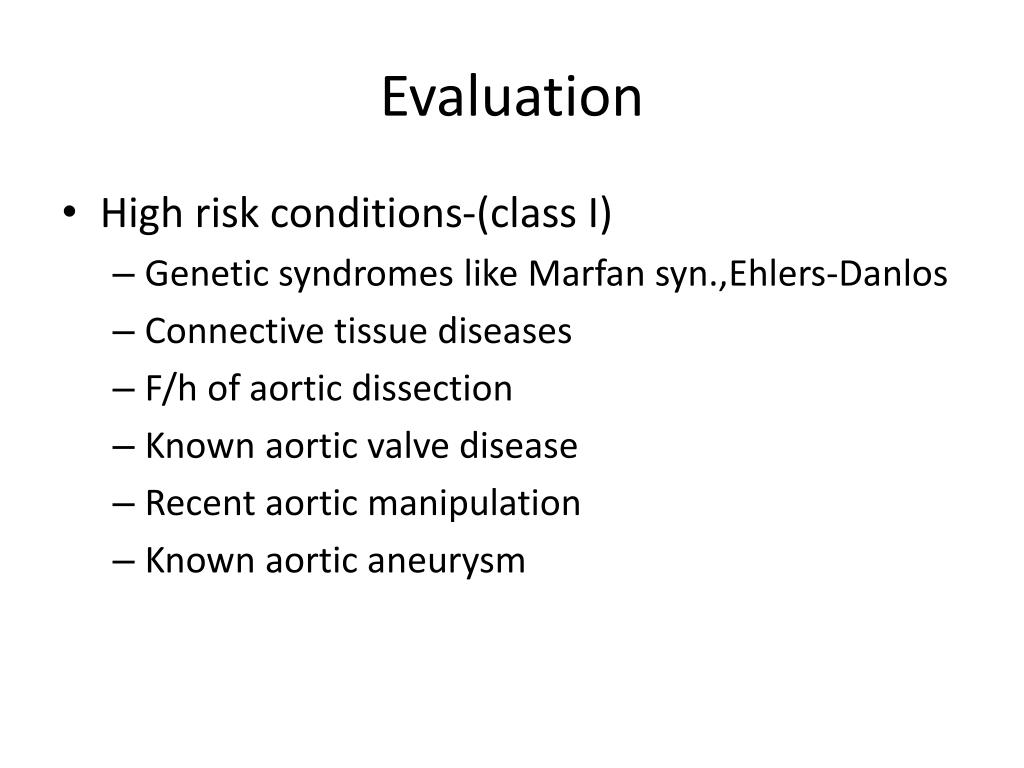 Evaluation

• High risk conditions-(class I)
– Genetic syndromes like Marfan syn.,Ehlers-Danlos
– Connective tissue diseases
– F/h of aortic dissection
– Known aortic valve disease
– Recent aortic manipulation
– Known aortic aneurysm